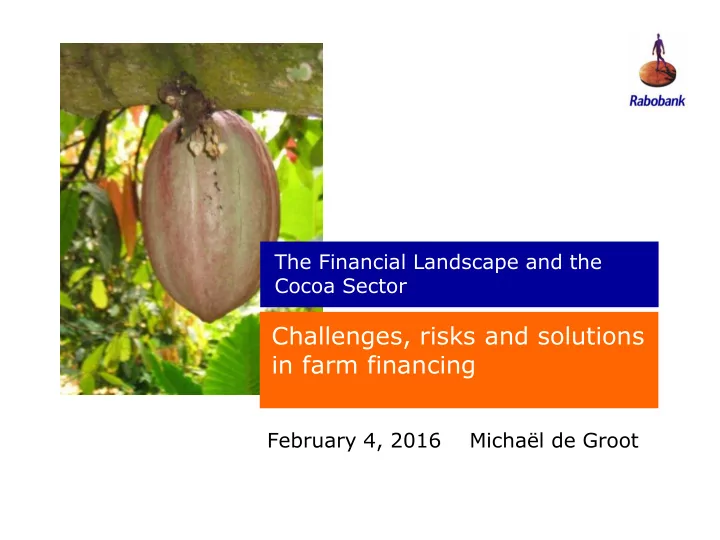 Rabobank

The Financial Landscape and the Cocoa Sector

Challenges, risks and solutions in farm financing

February 4, 2016 Michaël de Groot